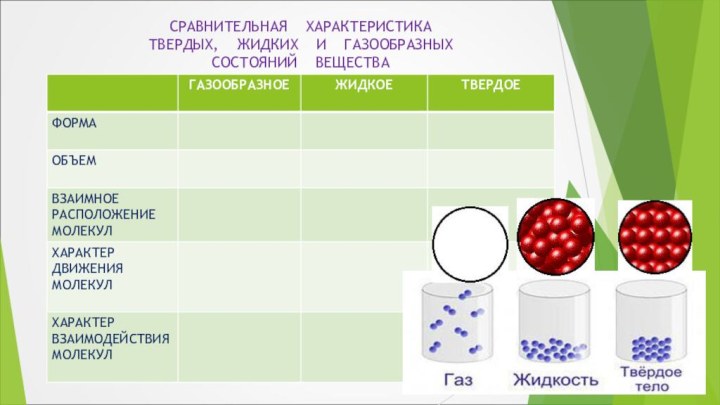 СРАВНИТЕЛЬНАЯ ХАРАКТЕРИСТИКА ТВЕРДЫХ, ЖИДКИХ И ГАЗООБРАЗНЫХ СОСТОЯНИЙ ВЕЩЕСТВА

| | ГАЗООБРАЗНОЕ | ЖИДКОЕ | ТВЕРДОЕ |
|---|---|---|---|
| ФОРМА | | | |
| ОБЪЕМ | | | |
| ВЗАИМНОЕ РАСПОЛОЖЕНИЕ МОЛЕКУЛ | | | |
| ХАРАКТЕР ДВИЖЕНИЯ МОЛЕКУЛ | | | |
| ХАРАКТЕР ВЗАИМОДЕЙСТВИЯ МОЛЕКУЛ | | | |

Газ

Жидкость

Твёрдое тело